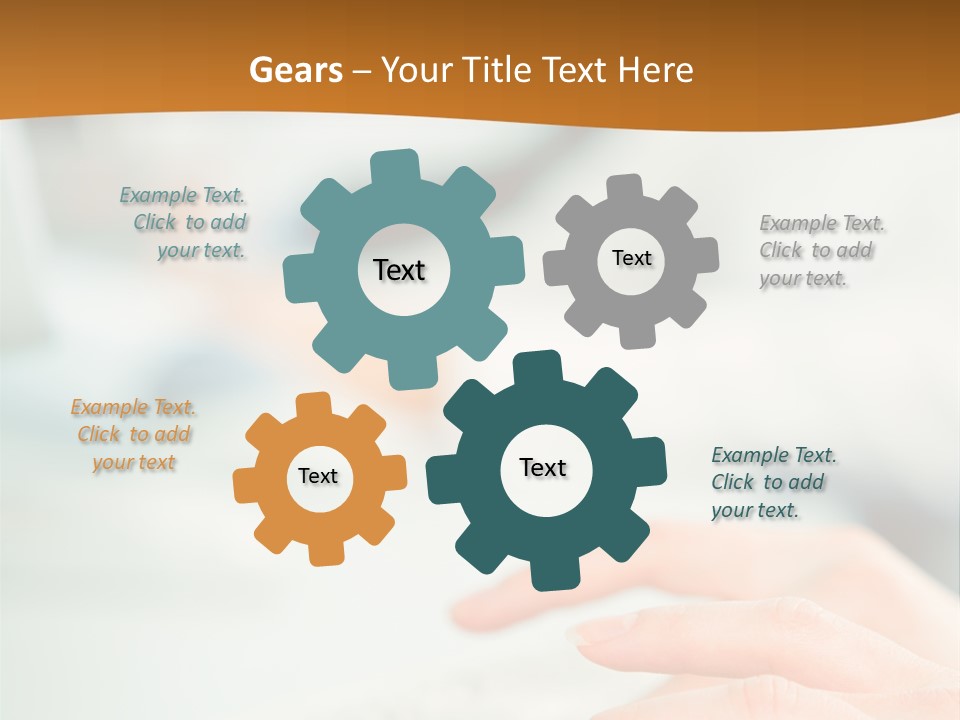 Gears – Your Title Text Here

Example Text. Click to add your text.

Text

Text

Example Text. Click to add your text.

Example Text. Click to add your text

Text

Text

Example Text. Click to add your text.